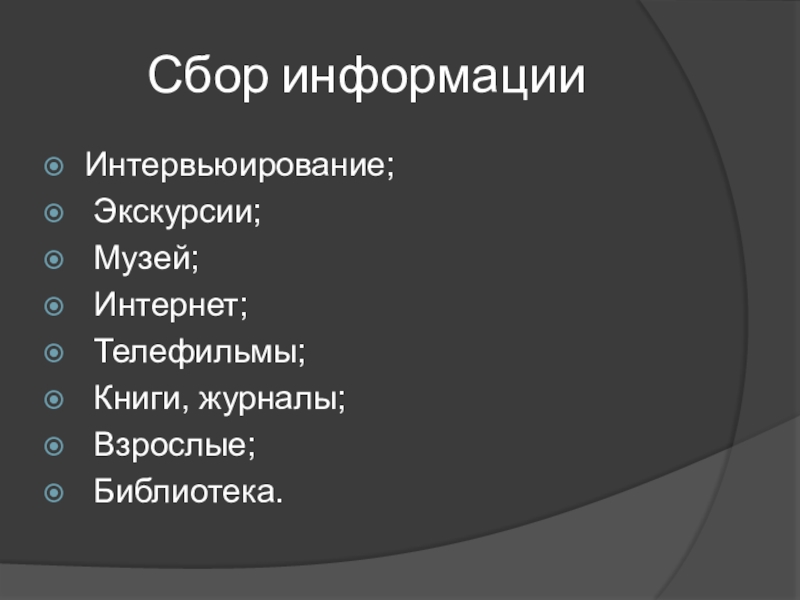 Сбор информации

Интервьюирование;
Экскурсии;
Музей;
Интернет;
Телефильмы;
Книги, журналы;
Взрослые;
Библиотека.